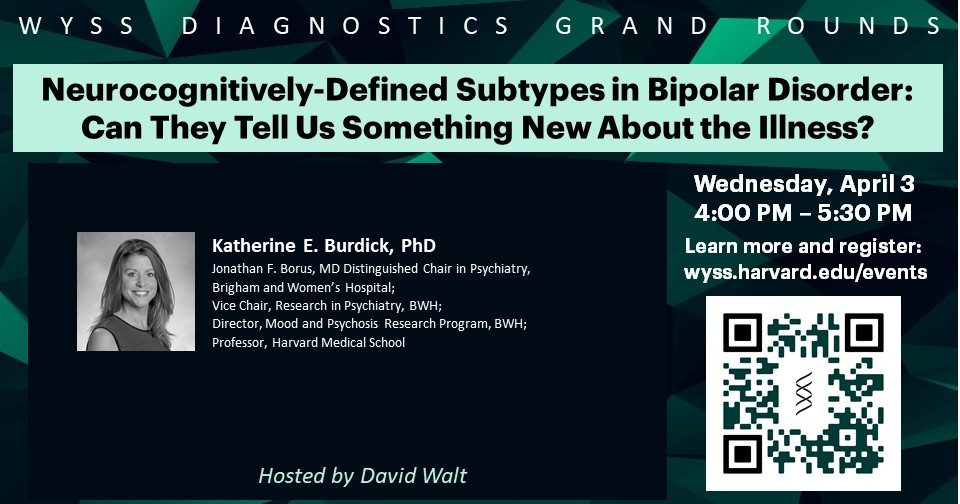 WYSS DIAGNOSTICS GRAND ROUNDS

Neurocognitively-Defined Subtypes in Bipolar Disorder: Can They Tell Us Something New About the Illness?

Katherine E. Burdick, PhD
Jonathan F. Borus, MD Distinguished Chair in Psychiatry, Brigham and Women's Hospital;
Vice Chair, Research in Psychiatry, BWH;
Director, Mood and Psychosis Research Program, BWH;
Professor, Harvard Medical School

Hosted by David Walt

Wednesday, April 3
4:00 PM – 5:30 PM
Learn more and register:
wyss.harvard.edu/events